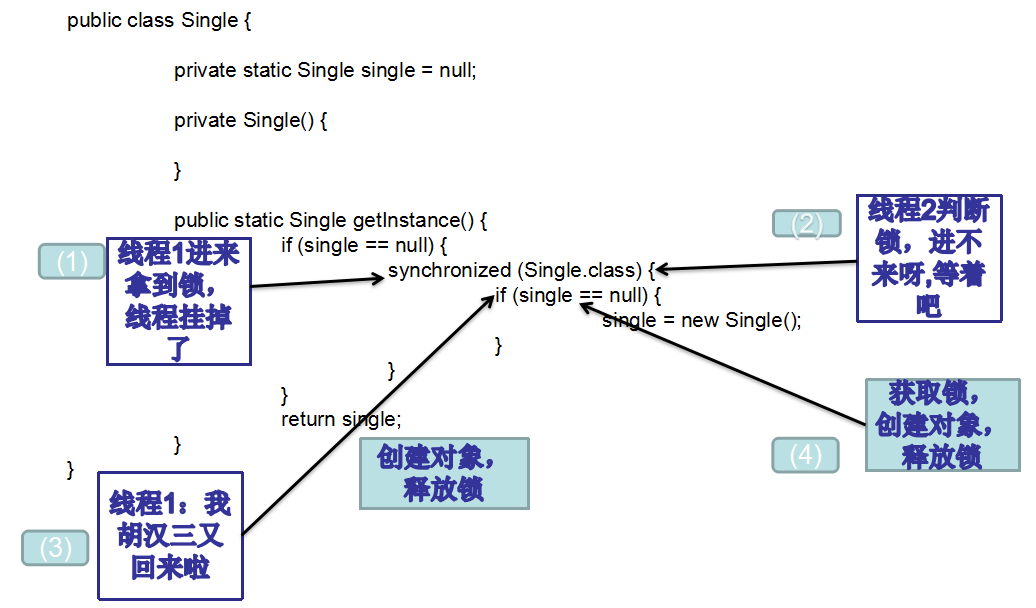 public class Single {

private static Single single = null;

private Single() {

}

public static Single getInstance() {
if (single == null) {
synchronized (Single.class) {
if (single == null) {
single = new Single();

}
}
}
return single;

}
}

(1) 线程1进来拿到锁，线程挂掉了

(2) 线程2判断锁，进不来呀,等着吧

(3) 线程1：我胡汉三又回来啦

创建对象，释放锁

(4) 获取锁，创建对象，释放锁